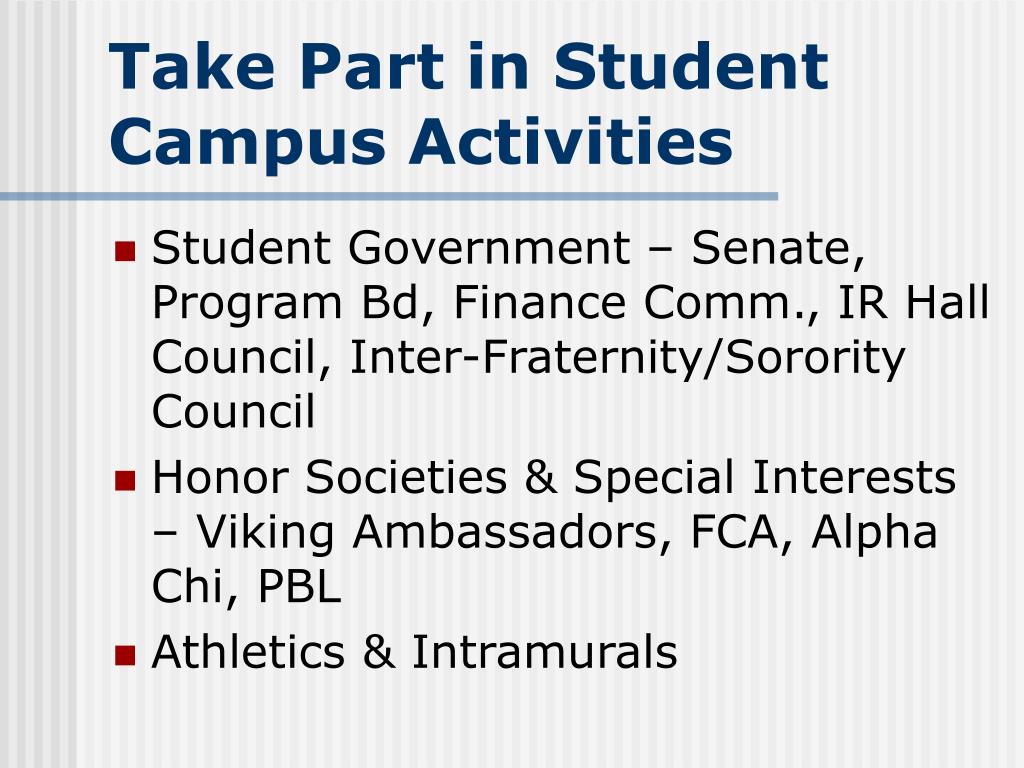 Take Part in Student Campus Activities

- Student Government – Senate, Program Bd, Finance Comm., IR Hall Council, Inter-Fraternity/Sorority Council
- Honor Societies & Special Interests – Viking Ambassadors, FCA, Alpha Chi, PBL
- Athletics & Intramurals